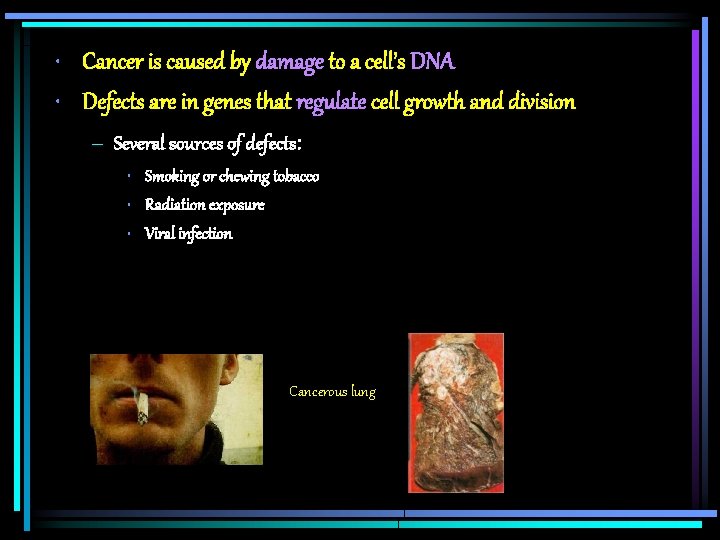 • Cancer is caused by damage to a cell's DNA

• Defects are in genes that regulate cell growth and division

– Several sources of defects:

• Smoking or chewing tobacco

• Radiation exposure

• Viral infection

Cancerous lung